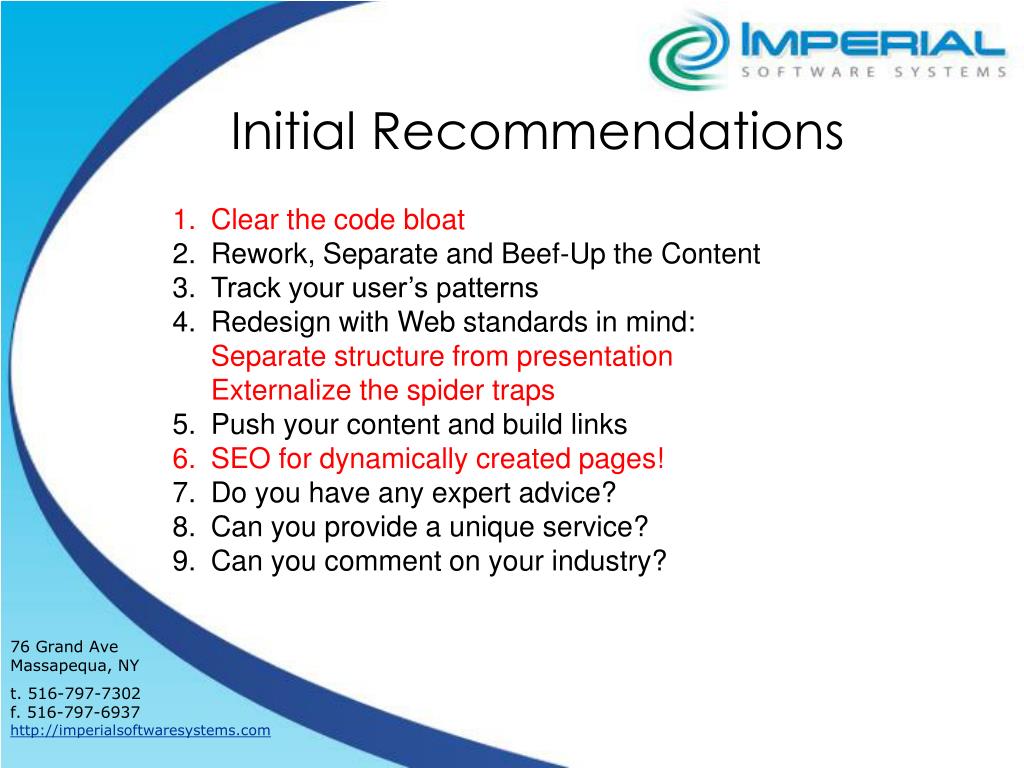 IMPERIAL
SOFTWARE SYSTEMS

Initial Recommendations

1. Clear the code bloat
2. Rework, Separate and Beef-Up the Content
3. Track your user's patterns
4. Redesign with Web standards in mind:
Separate structure from presentation
Externalize the spider traps
5. Push your content and build links
6. SEO for dynamically created pages!
7. Do you have any expert advice?
8. Can you provide a unique service?
9. Can you comment on your industry?

76 Grand Ave
Massapequa, NY

t. 516-797-7302
f. 516-797-6937
http://imperialsoftwaresystems.com